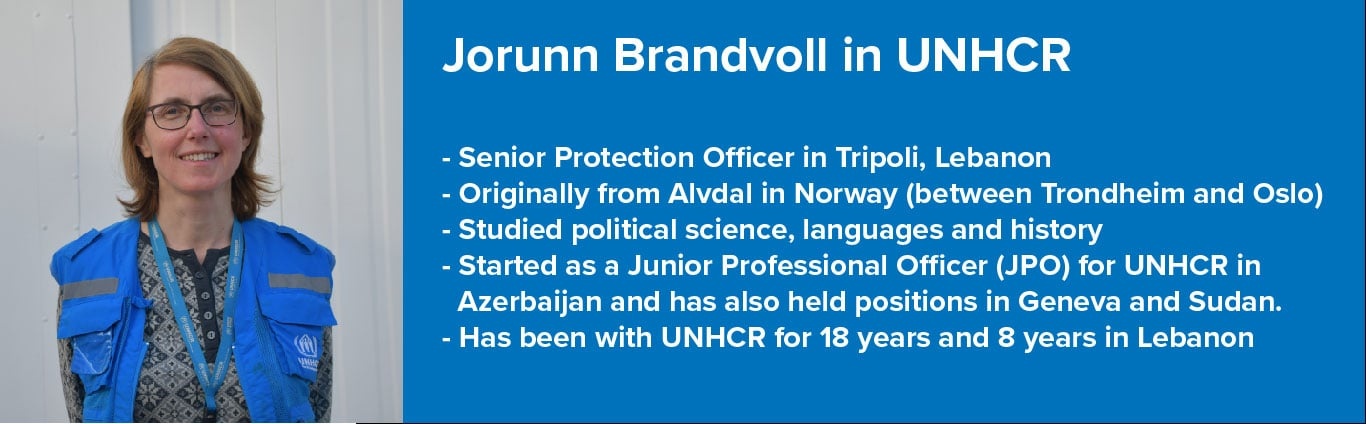 Jorunn Brandvoll in UNHCR

- Senior Protection Officer in Tripoli, Lebanon
- Originally from Alvdal in Norway (between Trondheim and Oslo)
- Studied political science, languages and history
- Started as a Junior Professional Officer (JPO) for UNHCR in Azerbaijan and has also held positions in Geneva and Sudan.
- Has been with UNHCR for 18 years and 8 years in Lebanon